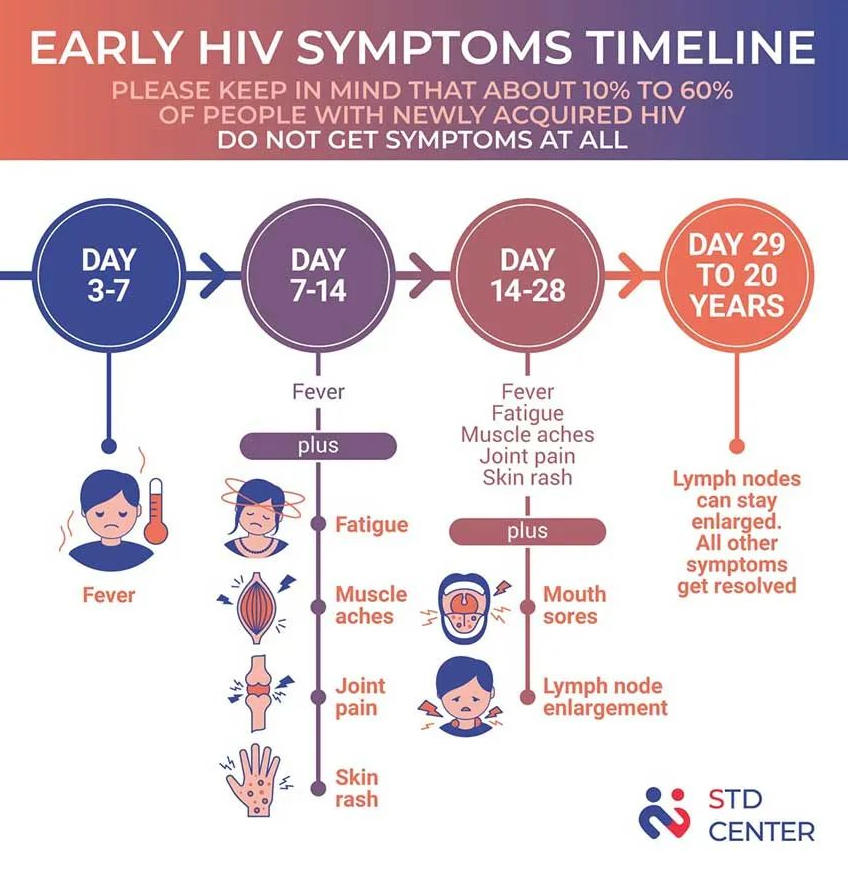 EARLY HIV SYMPTOMS TIMELINE

PLEASE KEEP IN MIND THAT ABOUT 10% TO 60% OF PEOPLE WITH NEWLY ACQUIRED HIV DO NOT GET SYMPTOMS AT ALL

DAY 3-7

Fever

DAY 7-14

Fever

plus

Fatigue

Muscle aches

Joint pain

Skin rash

DAY 14-28

Fever
Fatigue
Muscle aches
Joint pain
Skin rash

plus

Mouth sores

Lymph node enlargement

DAY 29 TO 20 YEARS

Lymph nodes can stay enlarged. All other symptoms get resolved

STD CENTER